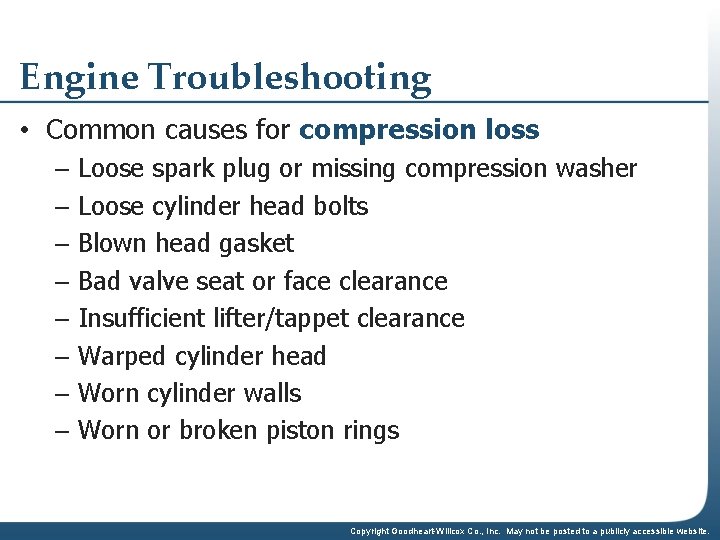 Engine Troubleshooting

• Common causes for compression loss
– Loose spark plug or missing compression washer
– Loose cylinder head bolts
– Blown head gasket
– Bad valve seat or face clearance
– Insufficient lifter/tappet clearance
– Warped cylinder head
– Worn cylinder walls
– Worn or broken piston rings

Copyright Goodheart-Willcox Co., Inc. May not be posted to a publicly accessible website.